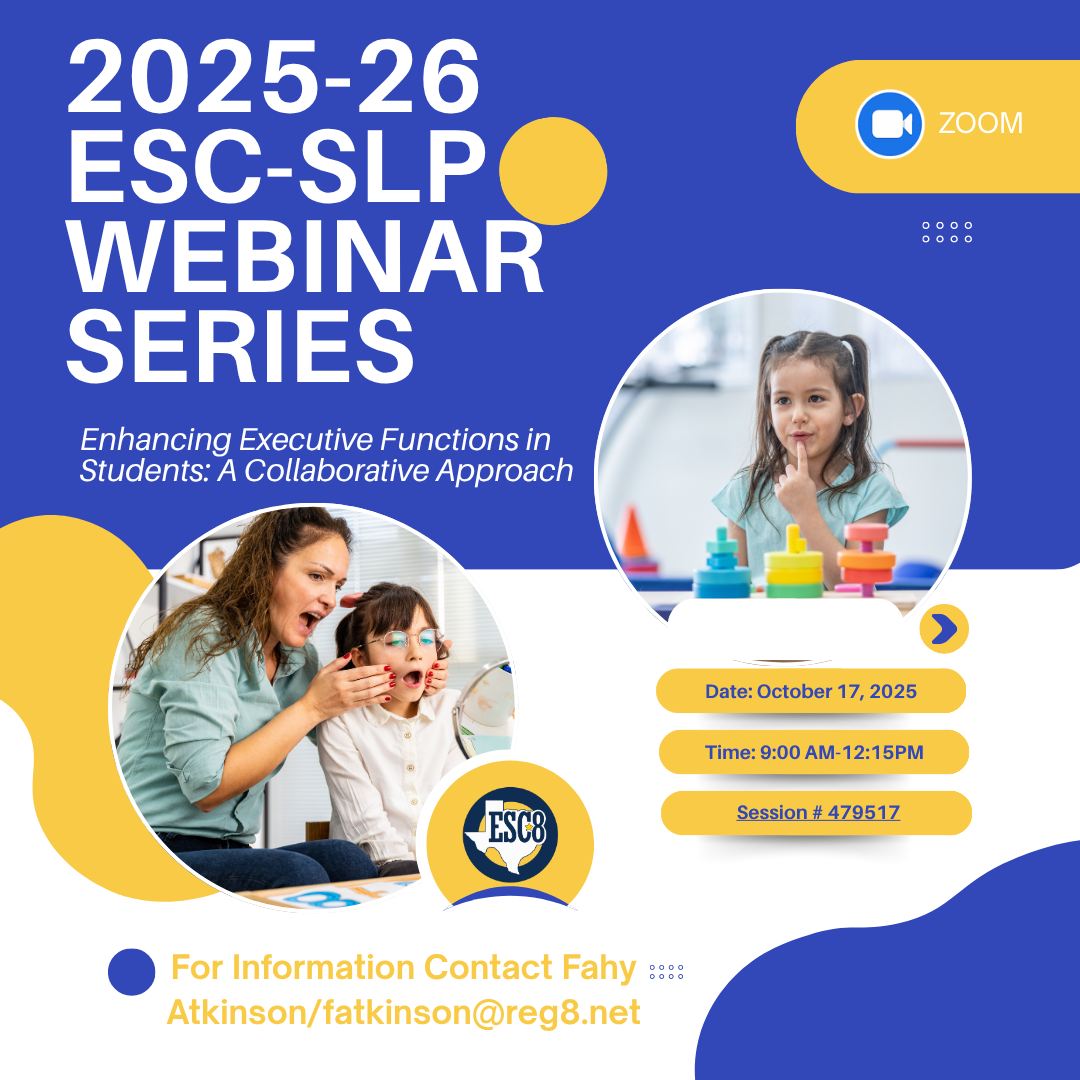 2025-26 ESC-SLP WEBINAR SERIES

ZOOM

Enhancing Executive Functions in Students: A Collaborative Approach

Date: October 17, 2025

Time: 9:00 AM-12:15PM

Session # 479517

ESC8

For Information Contact Fahy Atkinson/fatkinson@reg8.net